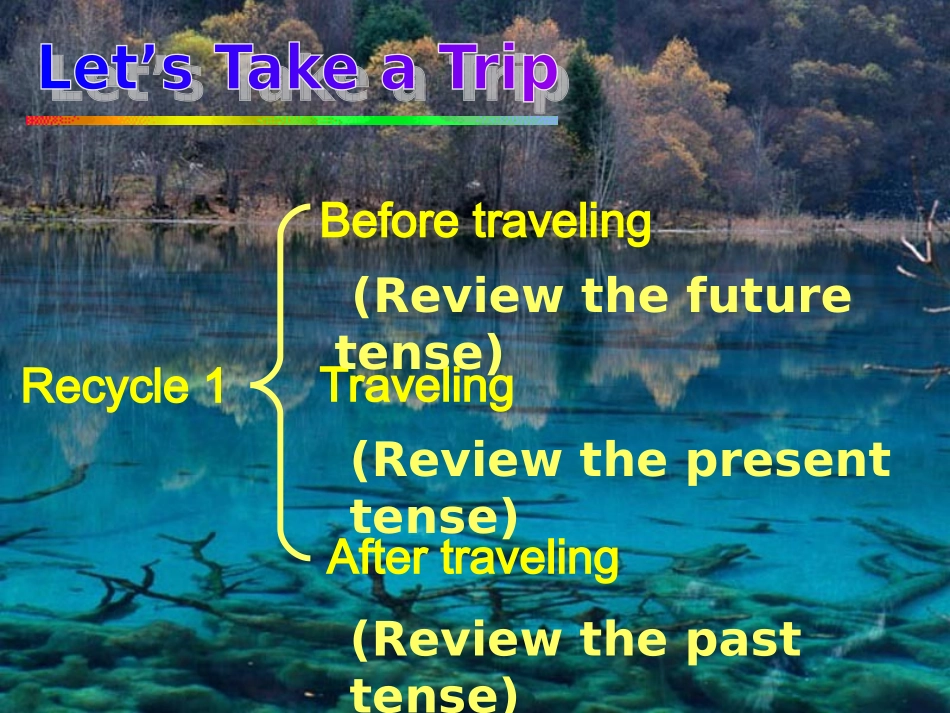 Let's Take a Trip

Recycle 1

Before traveling

(Review the future tense)

Traveling

(Review the present tense)

After traveling

(Review the past tense)